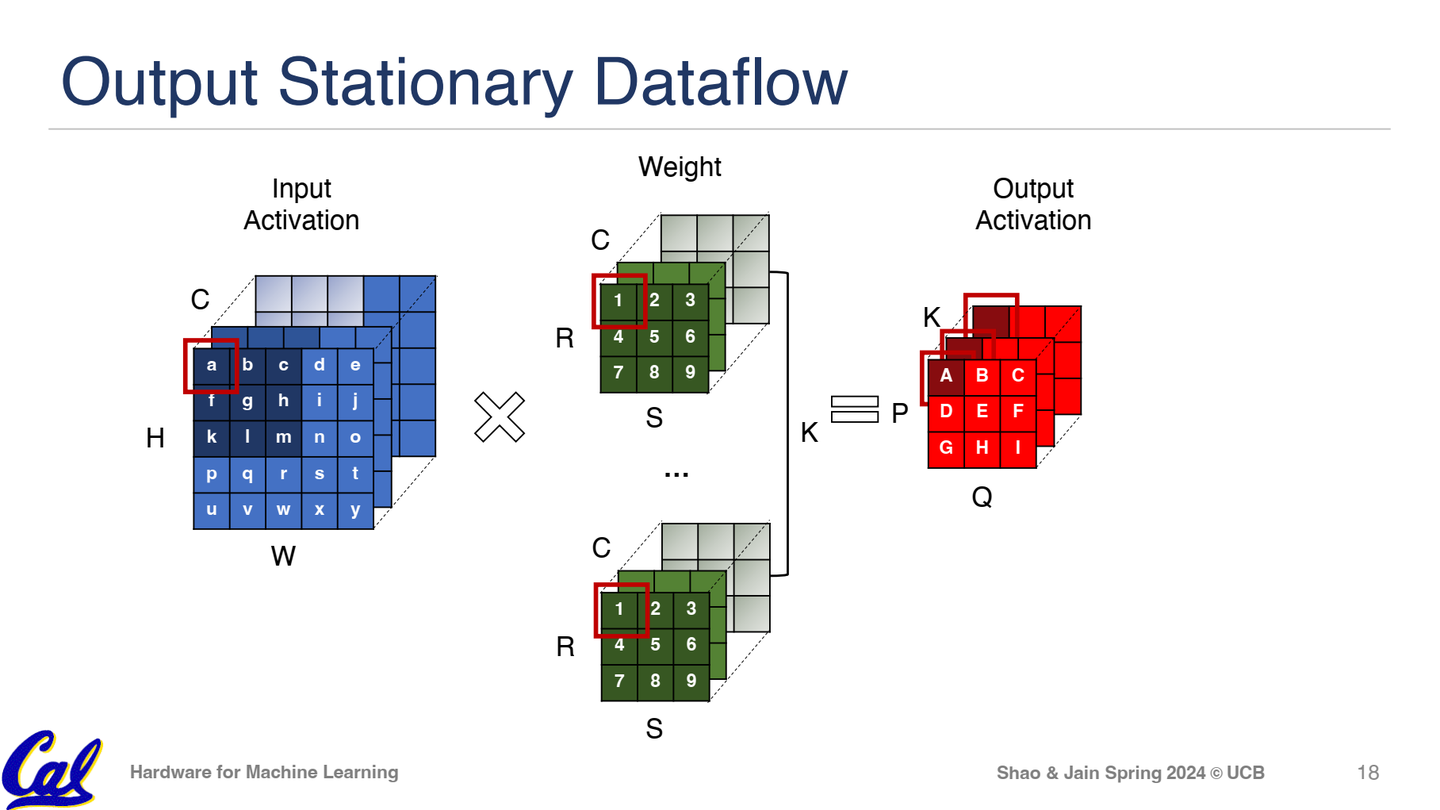 Output Stationary Dataflow

Input Activation

C

| a | b | c | d | e |
|---|---|---|---|---|
| f | g | h | i | j |
| k | l | m | n | o |
| p | q | r | s | t |
| u | v | w | x | y |

H

W

Weight

C

| 1 | 2 | 3 |
|---|---|---|
| 4 | 5 | 6 |
| 7 | 8 | 9 |

R

S

...

C

| 1 | 2 | 3 |
|---|---|---|
| 4 | 5 | 6 |
| 7 | 8 | 9 |

R

S

K

Output Activation

K

| A | B | C |
|---|---|---|
| D | E | F |
| G | H | I |

P

Q

Cal

Hardware for Machine Learning

Shao & Jain Spring 2024 © UCB

18